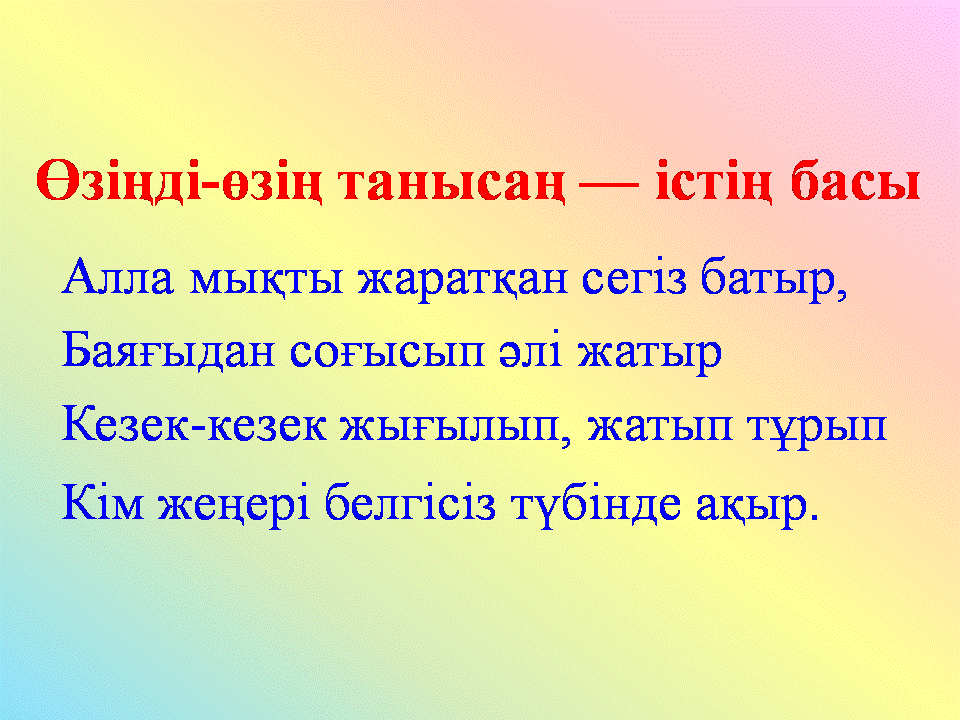 Өзіңді-өзің танысаң — істің басы

Алла мықты жаратқан сегіз батыр,
Баяғыдан соғысып әлі жатыр
Кезек-кезек жығылып, жатып тұрып
Кім жеңері белгісіз түбінде ақыр.